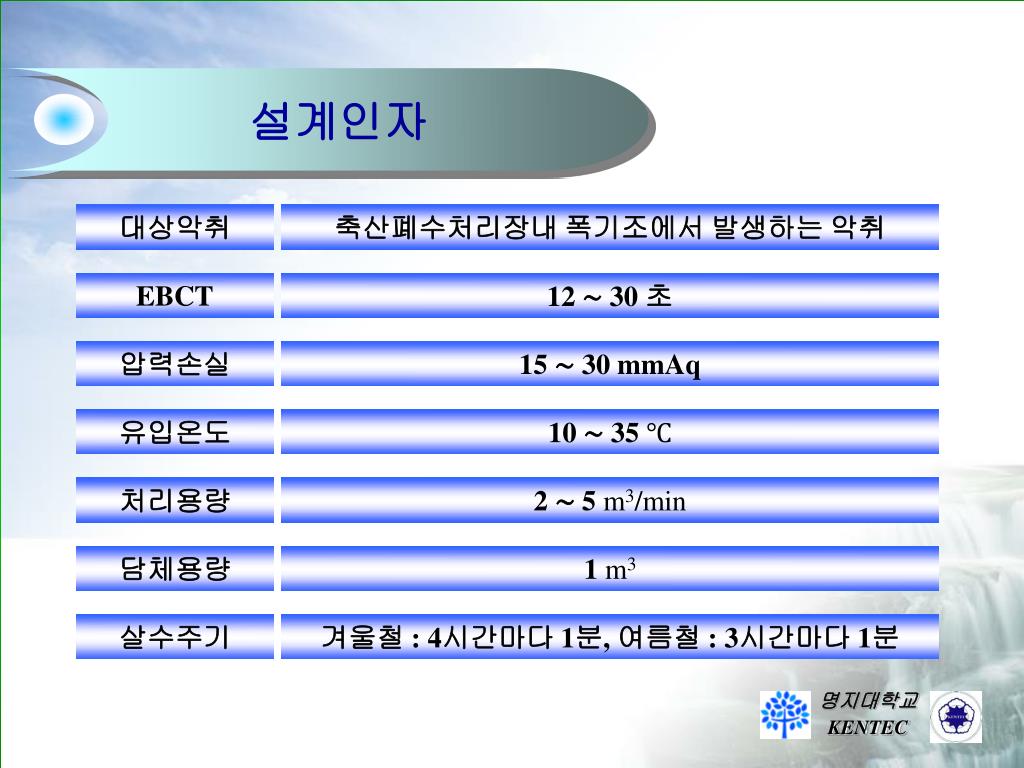 설계인자

| 대상악취 | 축산폐수처리장내 폭기조에서 발생하는 악취 |
|---|---|
| EBCT | 12 ~ 30 초 |
| 압력손실 | 15 ~ 30 mmAq |
| 유입온도 | 10 ~ 35 ℃ |
| 처리용량 | 2 ~ 5 $m^3$/min |
| 담체용량 | 1 $m^3$ |
| 살수주기 | 겨울철 : 4시간마다 1분, 여름철 : 3시간마다 1분 |

명지대학교
KENTEC